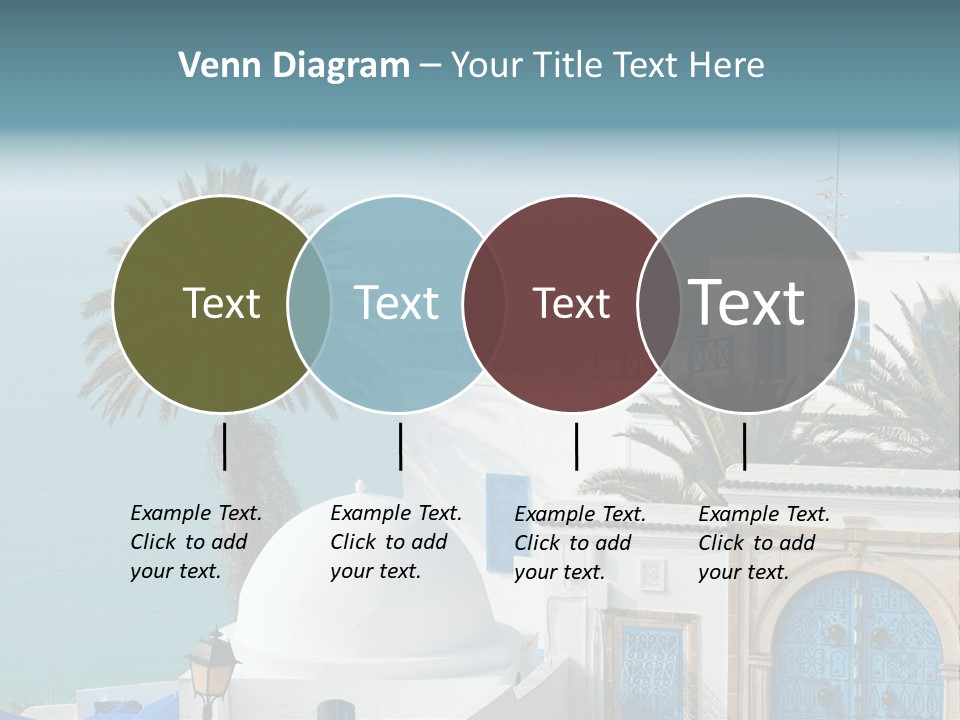 Venn Diagram – Your Title Text Here

Text

Text

Text

Text

Example Text. Click to add your text.

Example Text. Click to add your text.

Example Text. Click to add your text.

Example Text. Click to add your text.